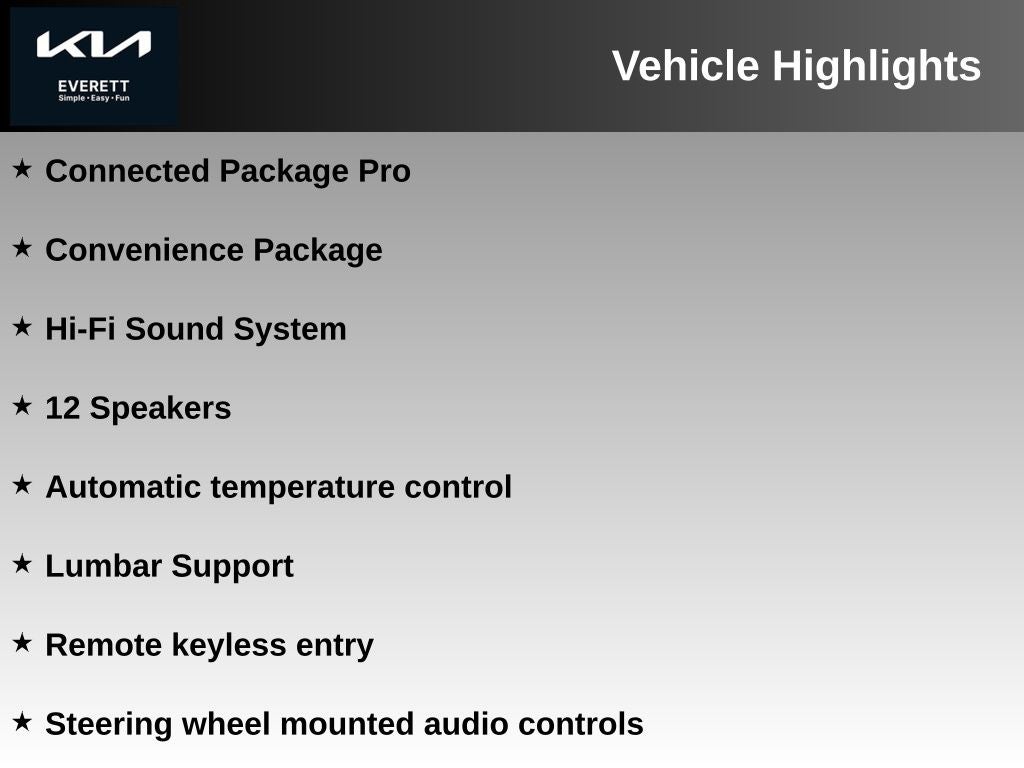 KIA
EVERETT
Simple • Easy • Fun

Vehicle Highlights

★ Connected Package Pro

★ Convenience Package

★ Hi-Fi Sound System

★ 12 Speakers

★ Automatic temperature control

★ Lumbar Support

★ Remote keyless entry

★ Steering wheel mounted audio controls